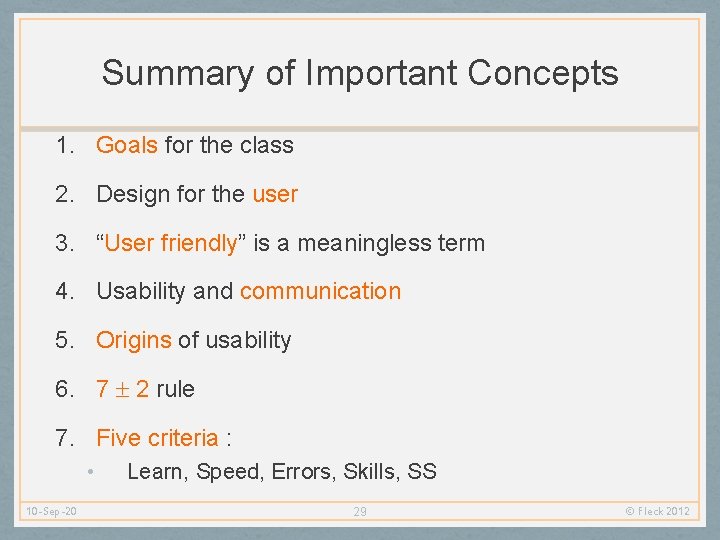 Summary of Important Concepts

1. Goals for the class
2. Design for the user
3. “User friendly” is a meaningless term
4. Usability and communication
5. Origins of usability
6. $7 \pm 2$ rule
7. Five criteria :
   • Learn, Speed, Errors, Skills, SS

10-Sep-20
29
© Fleck 2012